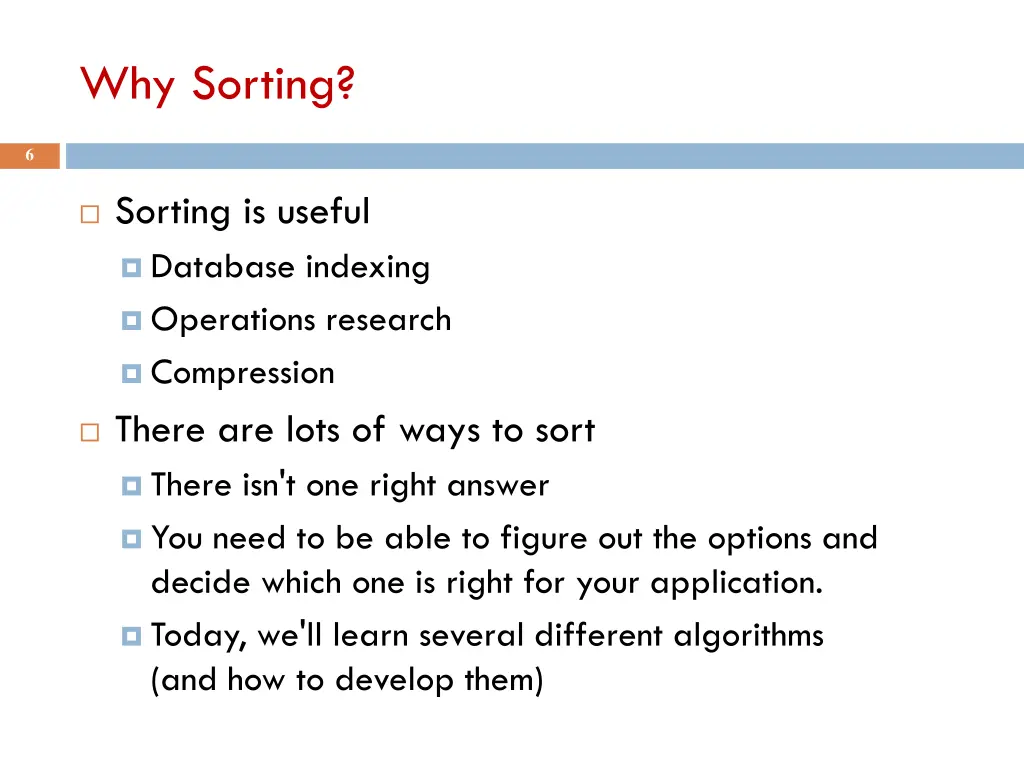 Why Sorting?

6

Sorting is useful
Database indexing
Operations research
Compression

There are lots of ways to sort
There isn't one right answer
You need to be able to figure out the options and decide which one is right for your application.
Today, we'll learn several different algorithms (and how to develop them)